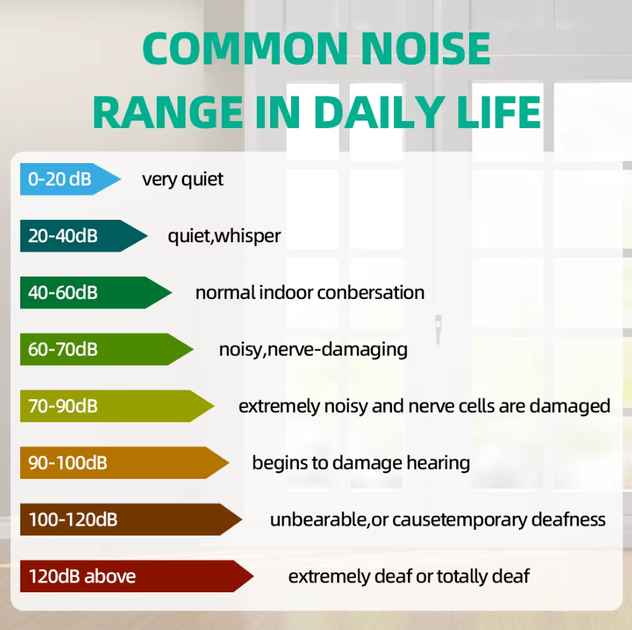 COMMON NOISE
RANGE IN DAILY LIFE

0-20 dB very quiet

20-40dB quiet,whisper

40-60dB normal indoor conbersation

60-70dB noisy,nerve-damaging

70-90dB extremely noisy and nerve cells are damaged

90-100dB begins to damage hearing

100-120dB unbearable,or causetemporary deafness

120dB above extremely deaf or totally deaf